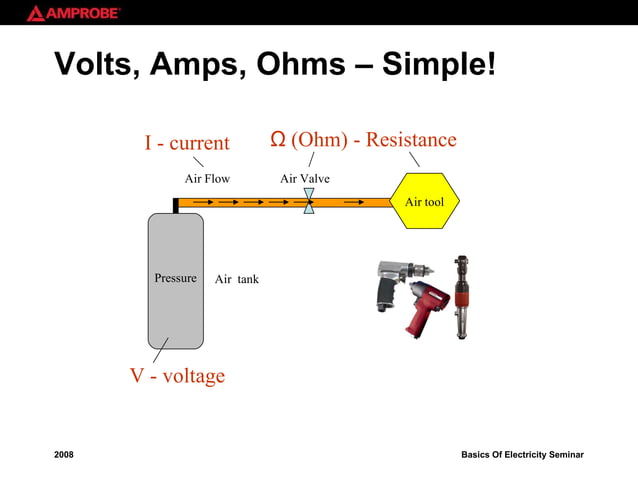 AMPROBE

Volts, Amps, Ohms – Simple!

I - current

Ω (Ohm) - Resistance

Air Flow

Air Valve

Air tool

Pressure

Air tank

V - voltage

2008

Basics Of Electricity Seminar